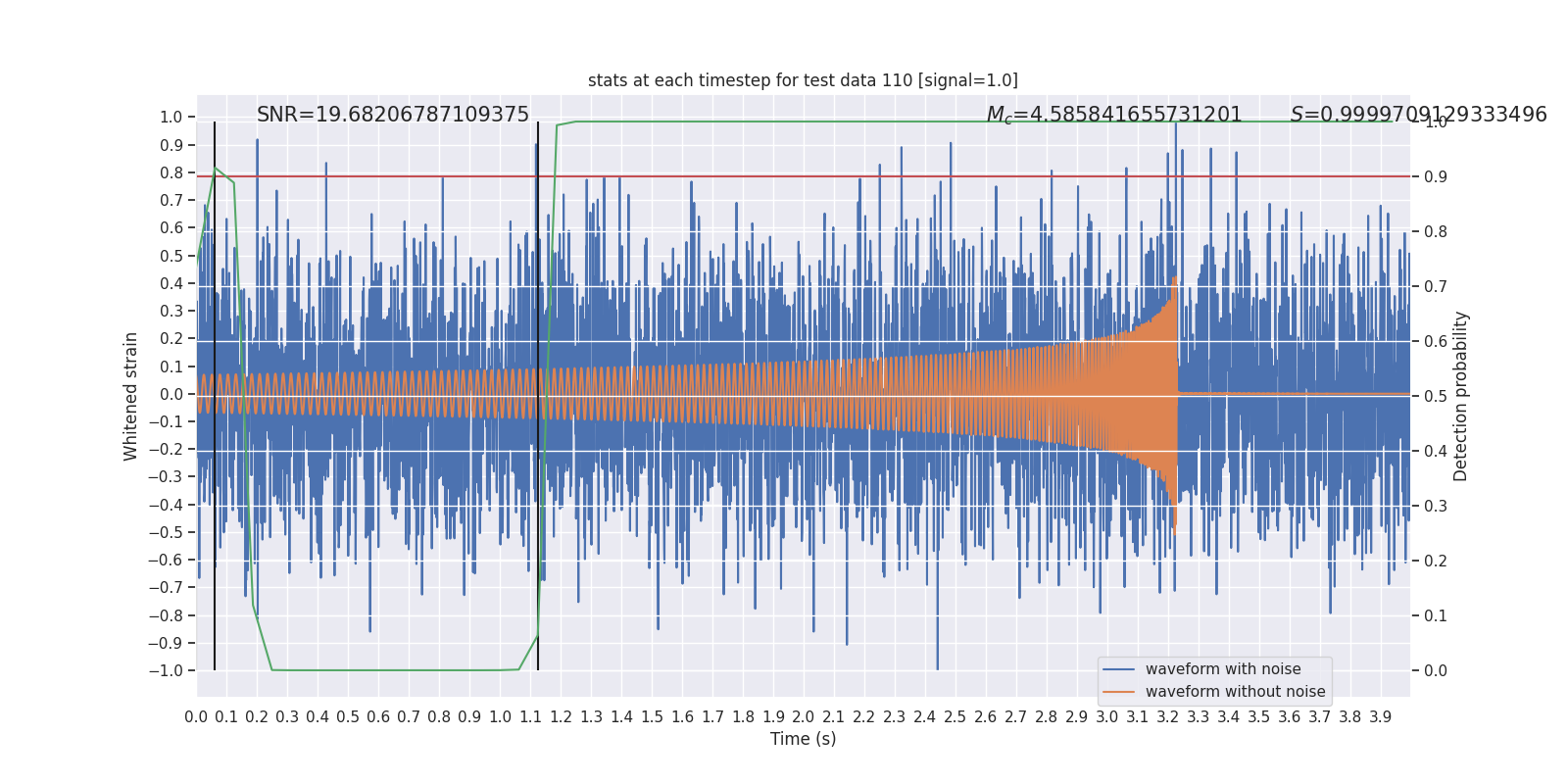 stats at each timestep for test data 110 [signal=1.0]

SNR=19.68206787109375

$M_c$=4.585841655731201

$S$=0.9999709129333496

Whitened strain

1.0
0.9
0.8
0.7
0.6
0.5
0.4
0.3
0.2
0.1
0.0
−0.1
−0.2
−0.3
−0.4
−0.5
−0.6
−0.7
−0.8
−0.9
−1.0

Detection probability

1.0
0.9
0.8
0.7
0.6
0.5
0.4
0.3
0.2
0.1
0.0

waveform with noise
waveform without noise

0.0 0.1 0.2 0.3 0.4 0.5 0.6 0.7 0.8 0.9 1.0 1.1 1.2 1.3 1.4 1.5 1.6 1.7 1.8 1.9 2.0 2.1 2.2 2.3 2.4 2.5 2.6 2.7 2.8 2.9 3.0 3.1 3.2 3.3 3.4 3.5 3.6 3.7 3.8 3.9

Time (s)